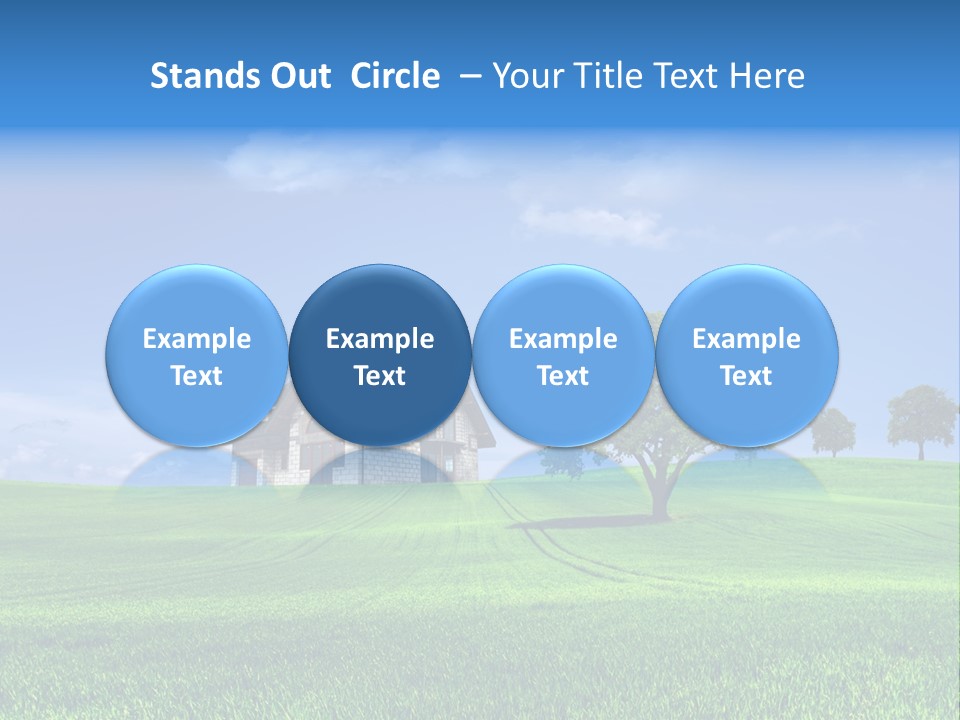 Stands Out  Circle  – Your Title Text Here

Example Text

Example Text

Example Text

Example Text